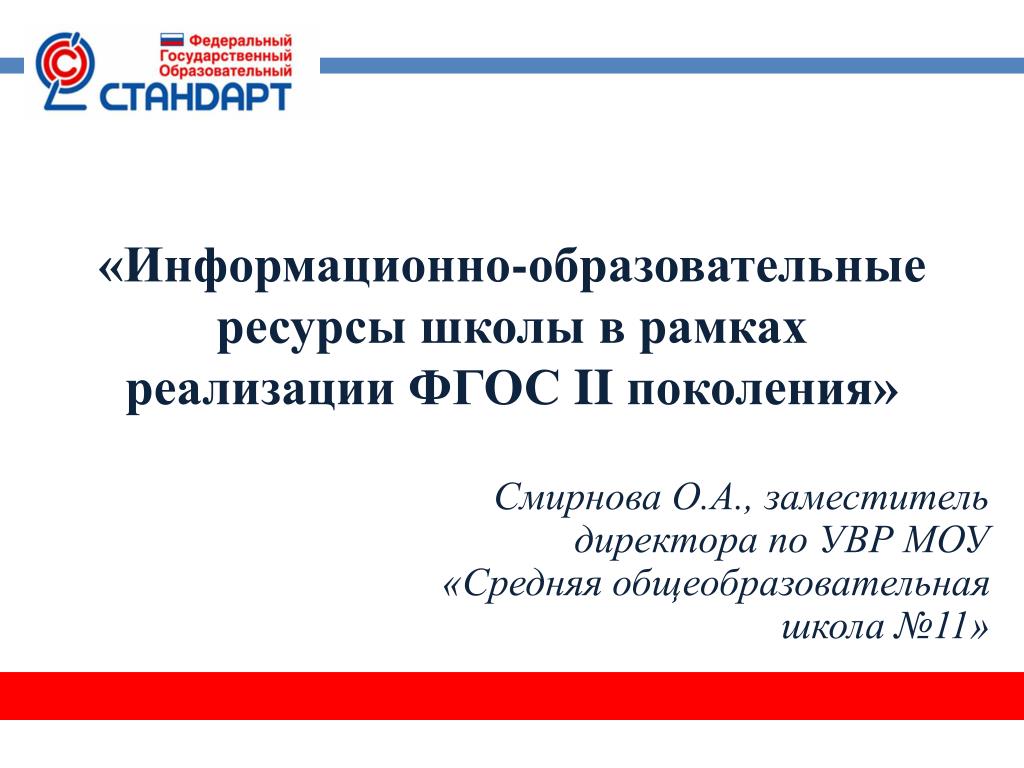 Федеральный Государственный Образовательный СТАНДАРТ

«Информационно-образовательные ресурсы школы в рамках реализации ФГОС II поколения»

Смирнова О.А., заместитель директора по УВР МОУ «Средняя общеобразовательная школа №11»